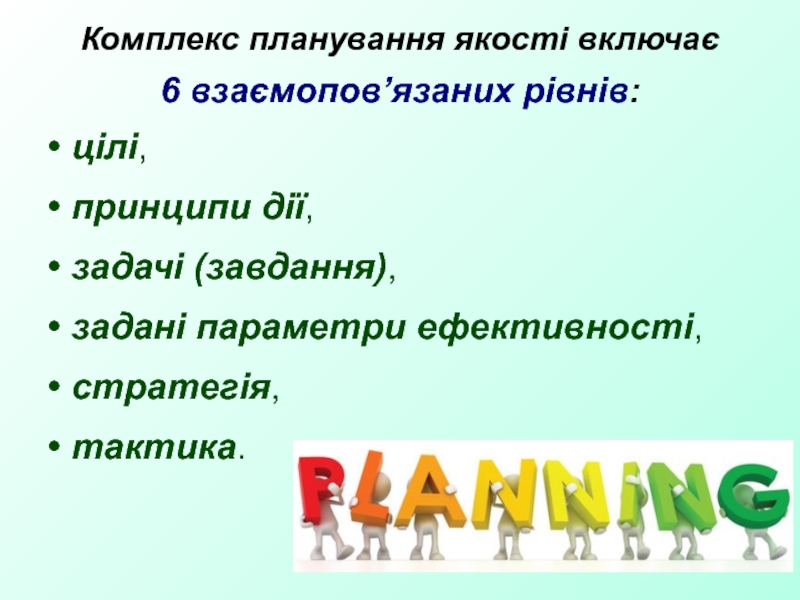 Комплекс планування якості включає
6 взаємопов’язаних рівнів:

• цілі,
• принципи дії,
• задачі (завдання),
• задані параметри ефективності,
• стратегія,
• тактика.

PLANNING